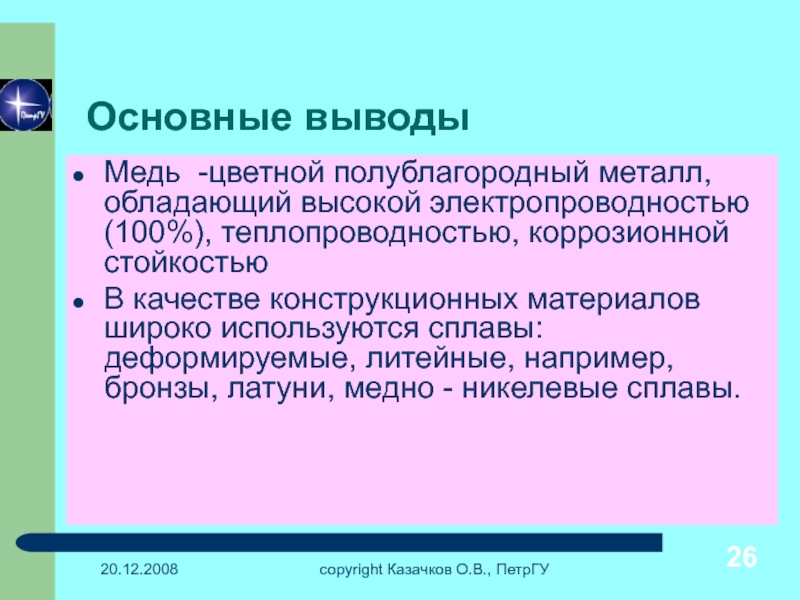 ПетрГУ

Основные выводы

- Медь -цветной полублагородный металл, обладающий высокой электропроводностью (100%), теплопроводностью, коррозионной стойкостью
- В качестве конструкционных материалов широко используются сплавы: деформируемые, литейные, например, бронзы, латуни, медно - никелевые сплавы.

20.12.2008 copyright Казачков О.В., ПетрГУ 26